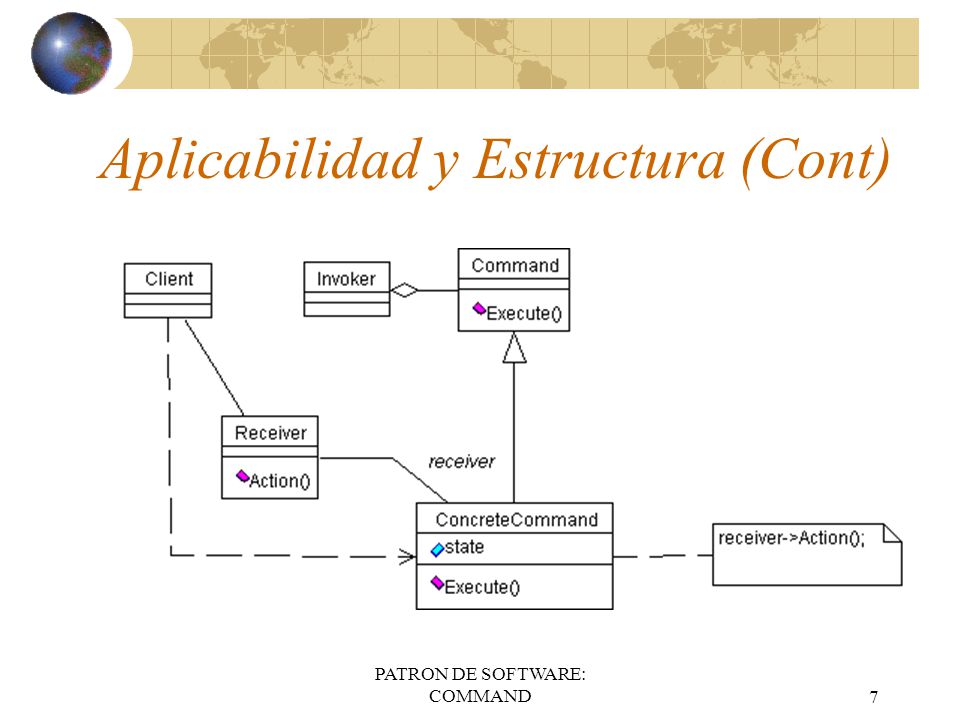 Aplicabilidad y Estructura (Cont)

Client

Invoker

Command

Execute()

Receiver

Action()

receiver

ConcreteCommand

state

Execute()

receiver->Action();

PATRON DE SOFTWARE: COMMAND

7